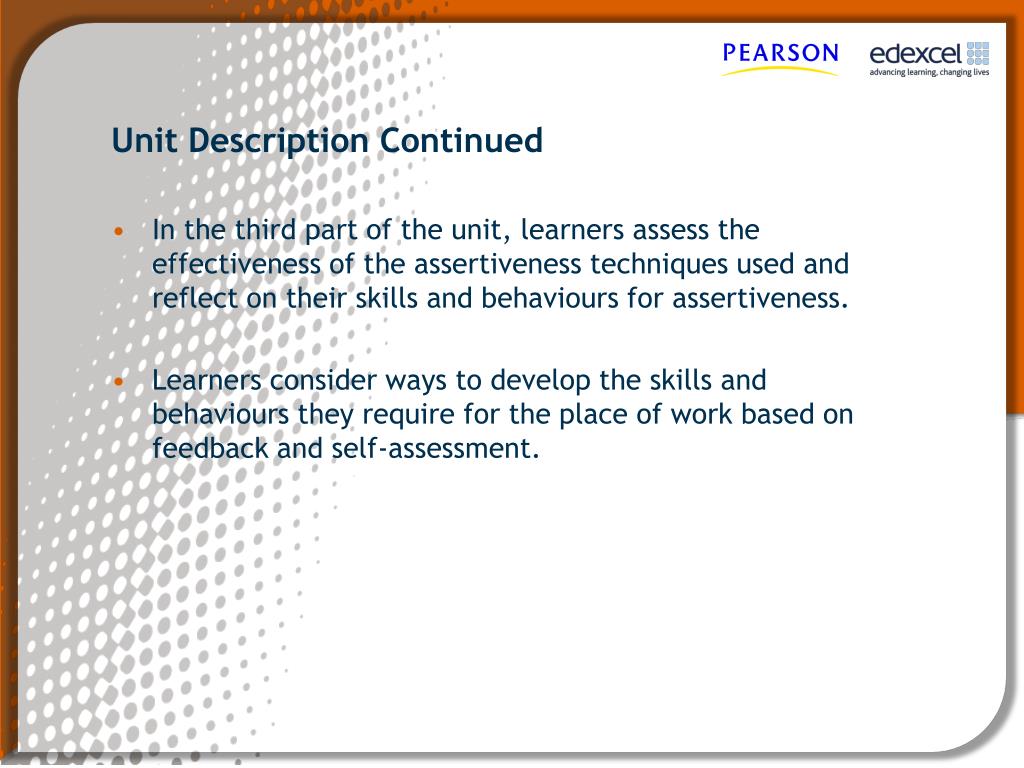 PEARSON

edexcel
advancing learning, changing lives

Unit Description Continued

• In the third part of the unit, learners assess the effectiveness of the assertiveness techniques used and reflect on their skills and behaviours for assertiveness.

• Learners consider ways to develop the skills and behaviours they require for the place of work based on feedback and self-assessment.